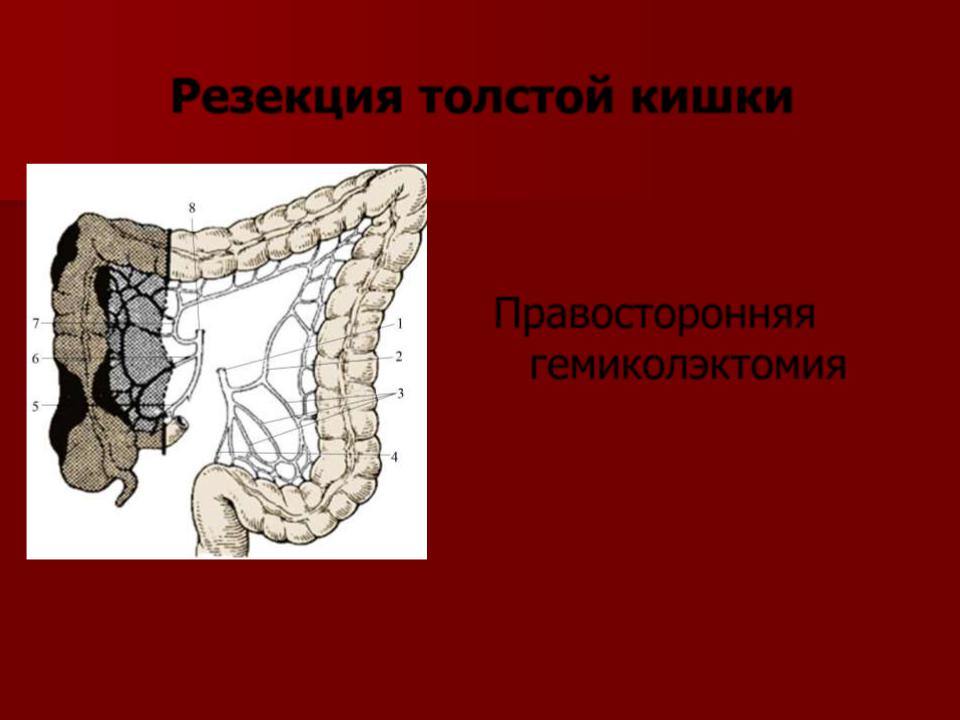 Резекция толстой кишки

8
7
6
5
1
2
3
4

Правосторонняя гемиколэктомия